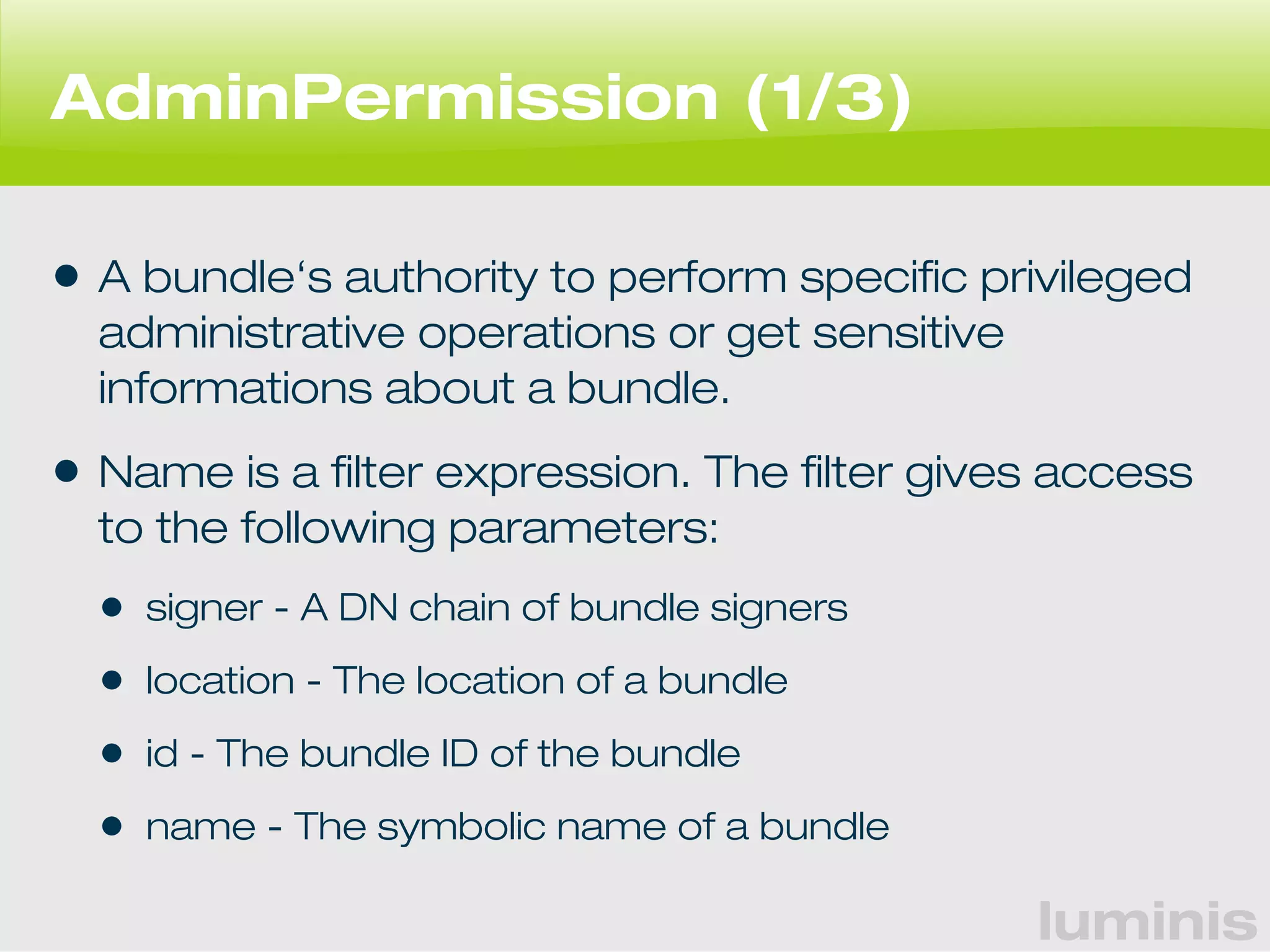 AdminPermission (1/3)

• A bundle‘s authority to perform specific privileged administrative operations or get sensitive informations about a bundle.

• Name is a filter expression. The filter gives access to the following parameters:

• signer - A DN chain of bundle signers

• location - The location of a bundle

• id - The bundle ID of the bundle

• name - The symbolic name of a bundle

luminis